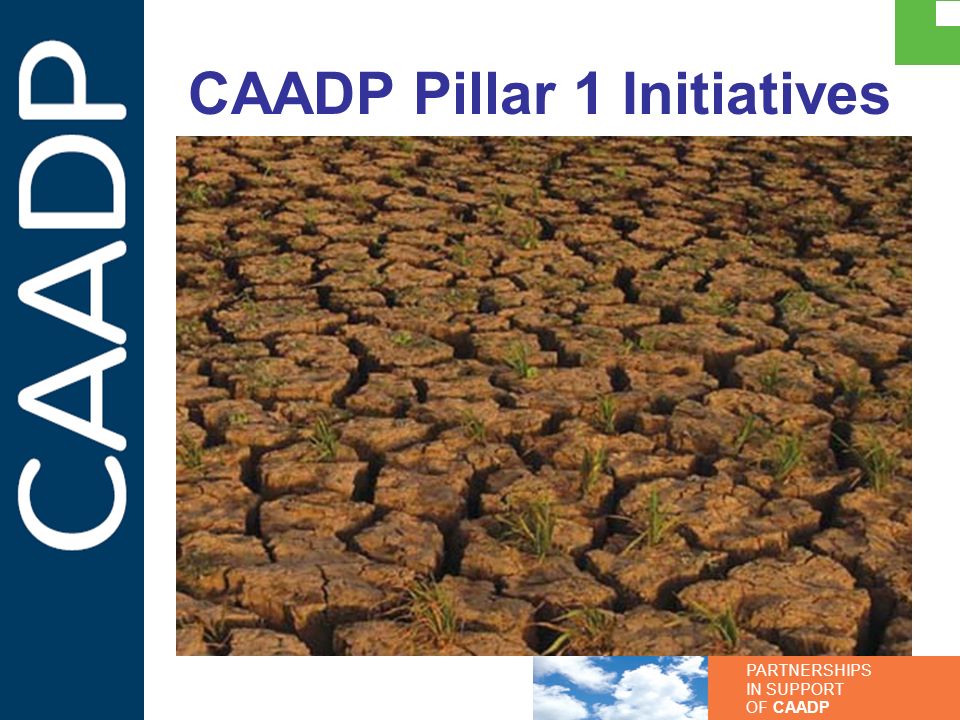 CAADP

CAADP Pillar 1 Initiatives

PARTNERSHIPS IN SUPPORT OF CAADP